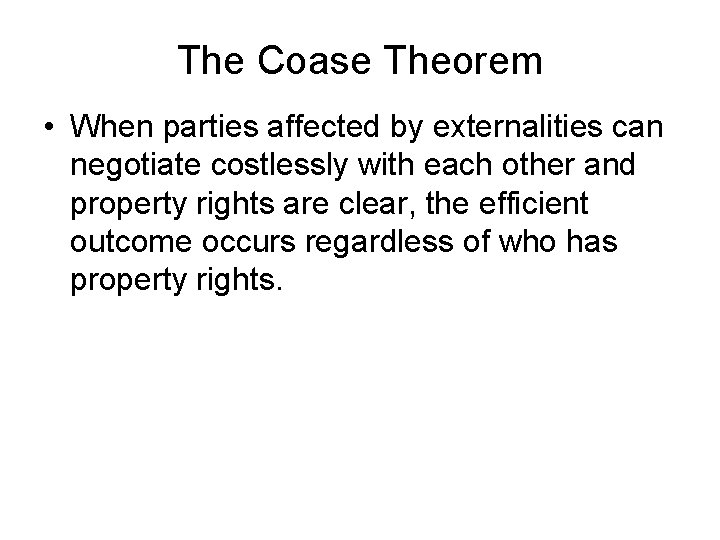 The Coase Theorem

• When parties affected by externalities can negotiate costlessly with each other and property rights are clear, the efficient outcome occurs regardless of who has property rights.